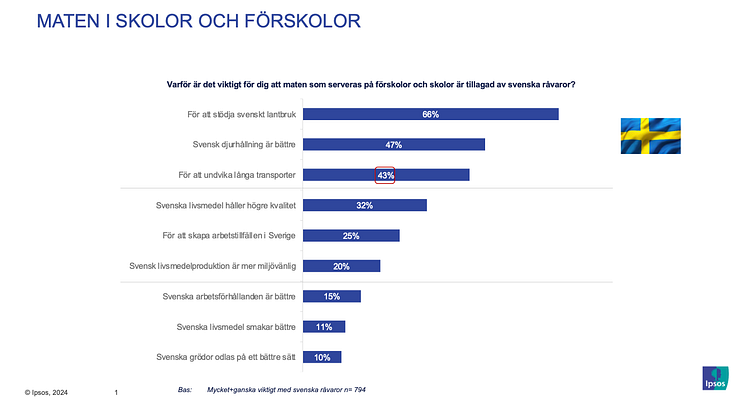 MATEN I SKOLOR OCH FÖRSKOLOR

Varför är det viktigt för dig att maten som serveras på förskolor och skolor är tillagad av svenska råvaror?

För att stödja svenskt lantbruk 66%

Svensk djurhållning är bättre 47%

För att undvika långa transporter 43%

Svenska livsmedel håller högre kvalitet 32%

För att skapa arbetstillfällen i Sverige 25%

Svensk livsmedelproduktion är mer miljövänlig 20%

Svenska arbetsförhållanden är bättre 15%

Svenska livsmedel smakar bättre 11%

Svenska grödor odlas på ett bättre sätt 10%

© Ipsos, 2024 1

Bas: Mycket+ganska viktigt med svenska råvaror n= 794

Ipsos